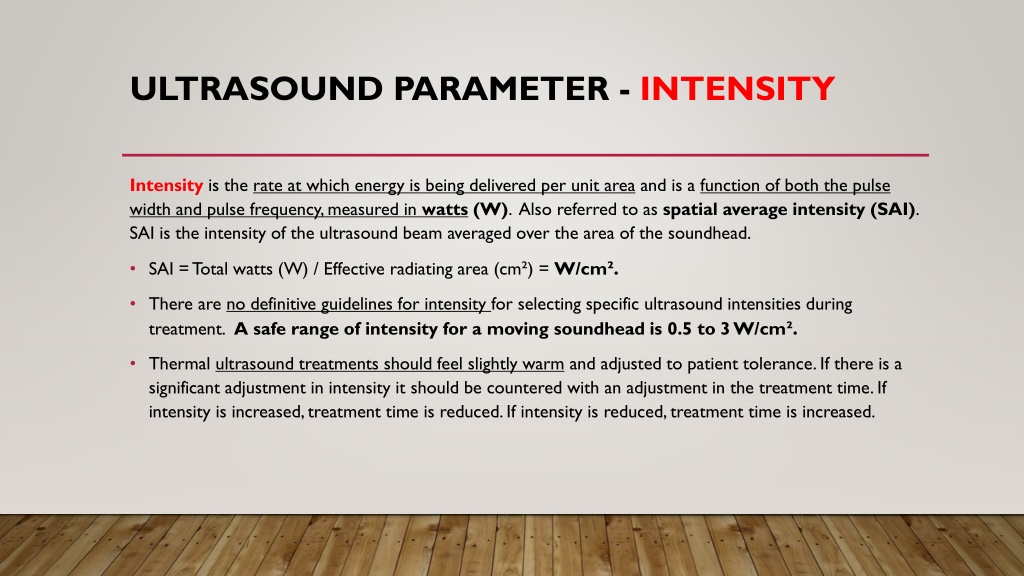 ULTRASOUND PARAMETER - INTENSITY

Intensity is the rate at which energy is being delivered per unit area and is a function of both the pulse width and pulse frequency, measured in watts (W). Also referred to as spatial average intensity (SAI). SAI is the intensity of the ultrasound beam averaged over the area of the soundhead.

• SAI = Total watts (W) / Effective radiating area (cm²) = W/cm².

• There are no definitive guidelines for intensity for selecting specific ultrasound intensities during treatment. A safe range of intensity for a moving soundhead is 0.5 to 3 W/cm².

• Thermal ultrasound treatments should feel slightly warm and adjusted to patient tolerance. If there is a significant adjustment in intensity it should be countered with an adjustment in the treatment time. If intensity is increased, treatment time is reduced. If intensity is reduced, treatment time is increased.